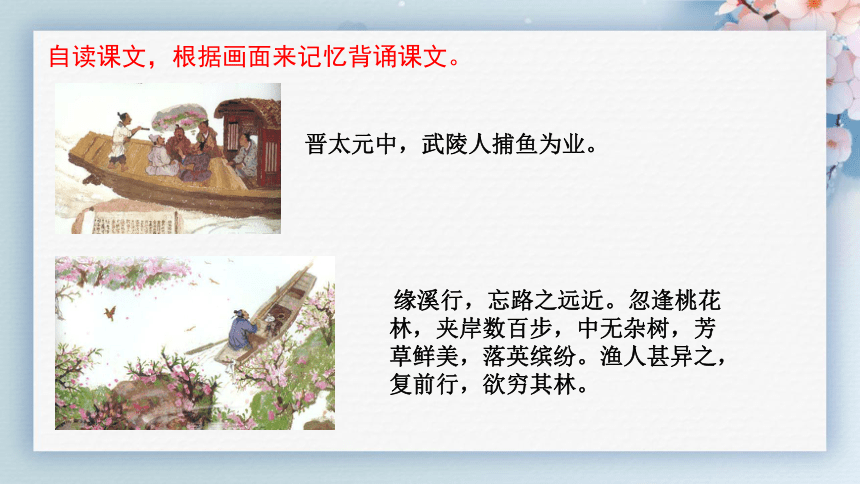 自读课文，根据画面来记忆背诵课文。

晋太元中，武陵人捕鱼为业。

缘溪行，忘路之远近。忽逢桃花林，夹岸数百步，中无杂树，芳草鲜美，落英缤纷。渔人甚异之，复前行，欲穷其林。